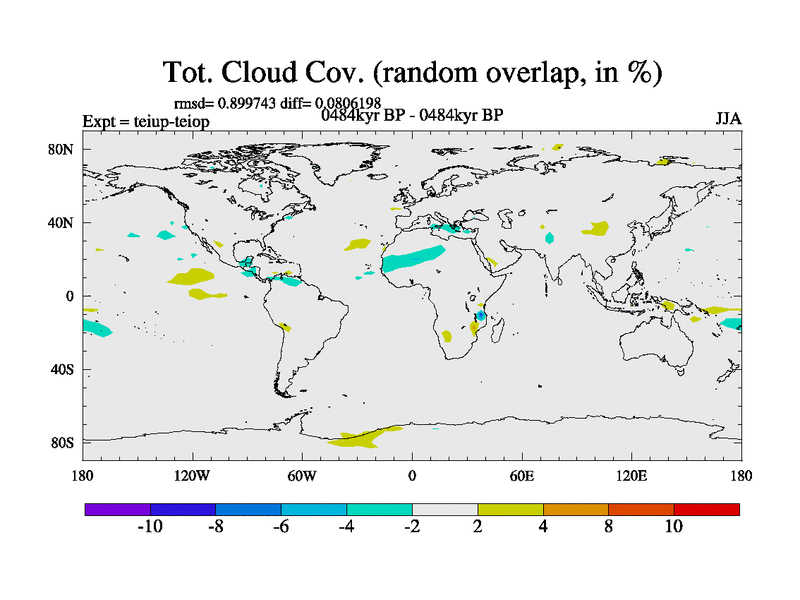 Tot. Cloud Cov. (random overlap, in %)

rmsd= 0.899743 diff= 0.0806198

Expt = teiup-teiop

0484kyr BP - 0484kyr BP

JJA

80N
40N
0
40S
80S

180
120W
60W
0
60E
120E
180

-10
-8
-6
-4
-2
2
4
8
10